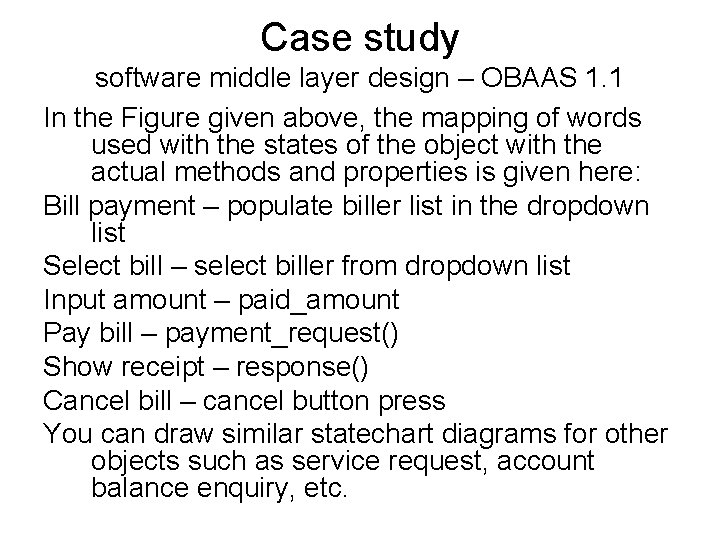 Case study
software middle layer design – OBAAS 1.1

In the Figure given above, the mapping of words used with the states of the object with the actual methods and properties is given here:

Bill payment – populate biller list in the dropdown list

Select bill – select biller from dropdown list

Input amount – paid_amount

Pay bill – payment_request()

Show receipt – response()

Cancel bill – cancel button press

You can draw similar statechart diagrams for other objects such as service request, account balance enquiry, etc.